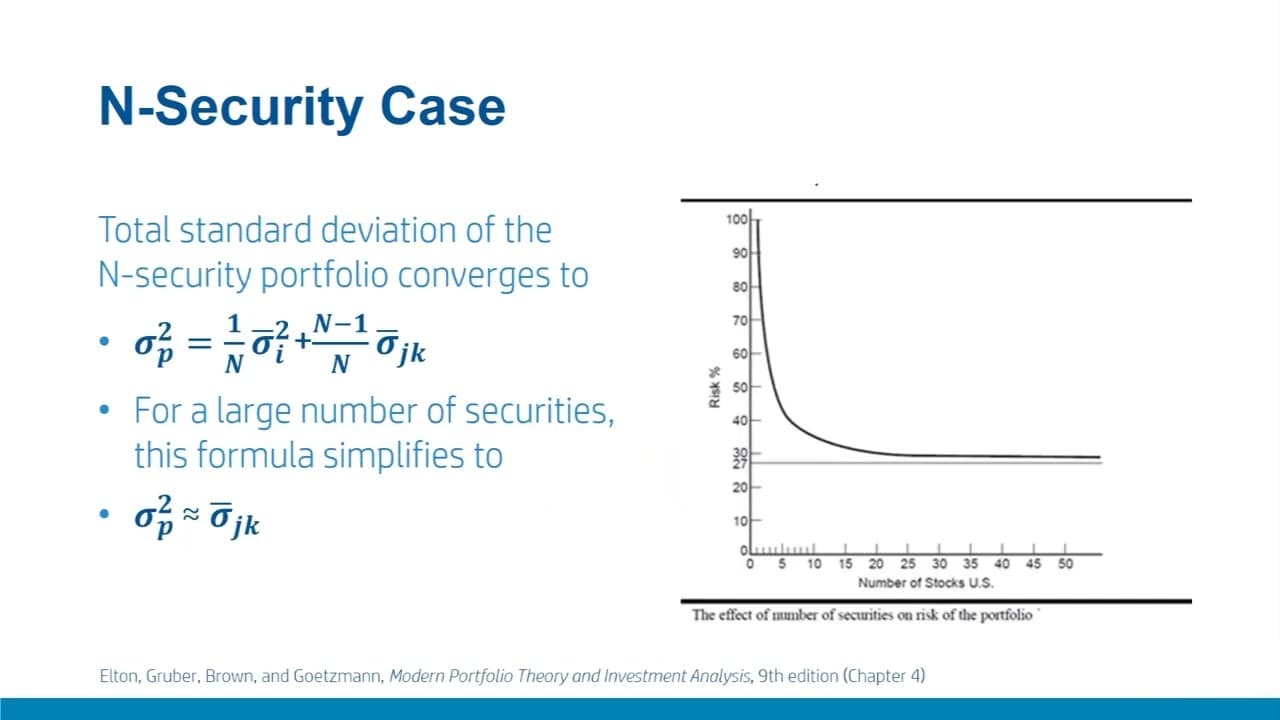 N-Security Case

Total standard deviation of the N-security portfolio converges to

• $\sigma_p^2 = \frac{1}{N}\overline{\sigma}_i^2 + \frac{N-1}{N}\overline{\sigma}_{jk}$

• For a large number of securities, this formula simplifies to

• $\sigma_p^2 \approx \overline{\sigma}_{jk}$

100
90
80
70
60
50
40
30
27
20
10
0
Risk %
0 5 10 15 20 25 30 35 40 45 50
Number of Stocks U.S.

The effect of number of securities on risk of the portfolio

Elton, Gruber, Brown, and Goetzmann, Modern Portfolio Theory and Investment Analysis, 9th edition (Chapter 4)